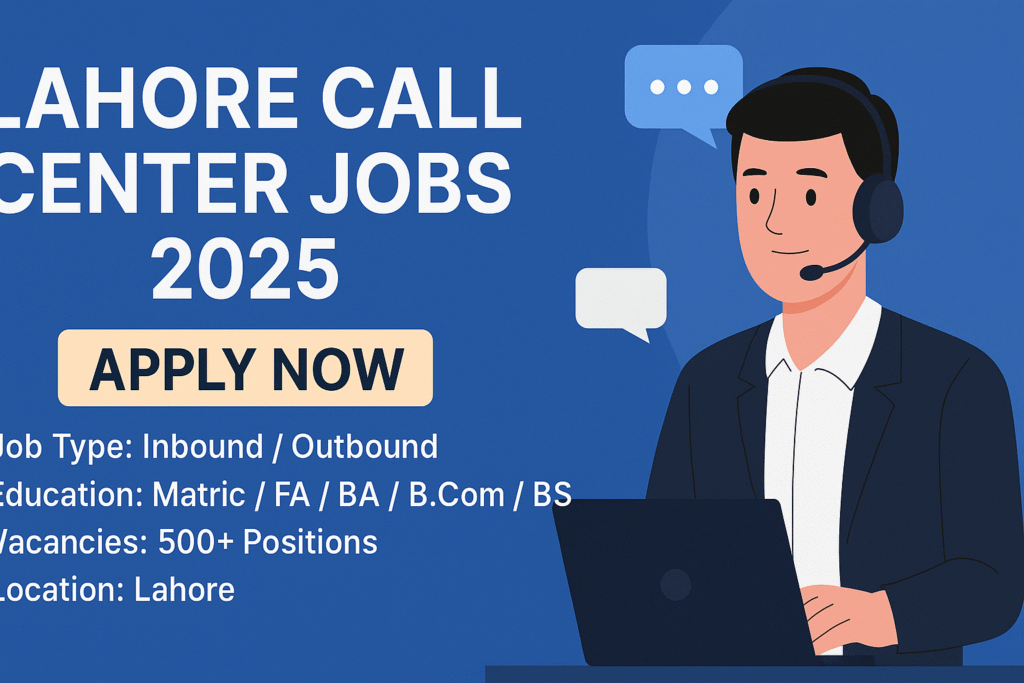 LAHORE CALL CENTER JOBS 2025

APPLY NOW

Job Type: Inbound / Outbound
Education: Matric / FA / BA / B.Com / BS
Vacancies: 500+ Positions
Location: Lahore